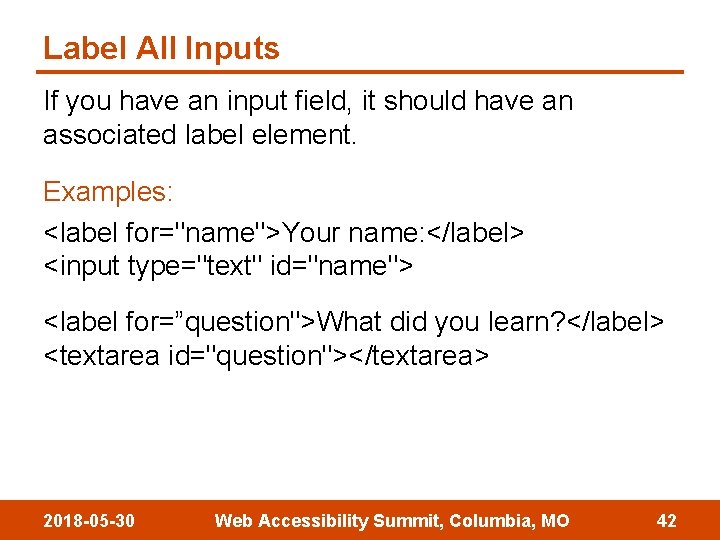 Label All Inputs

If you have an input field, it should have an associated label element.

Examples:

<label for="name">Your name:</label>
<input type="text" id="name">

<label for=”question">What did you learn?</label>
<textarea id="question"></textarea>

2018-05-30 Web Accessibility Summit, Columbia, MO 42